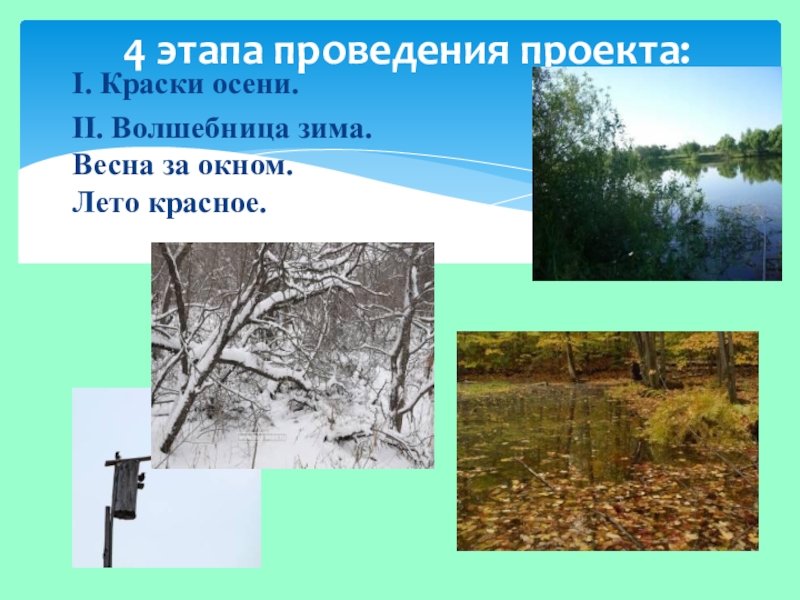 4 этапа проведения проекта:

I. Краски осени.

II. Волшебница зима.
Весна за окном.
Лето красное.